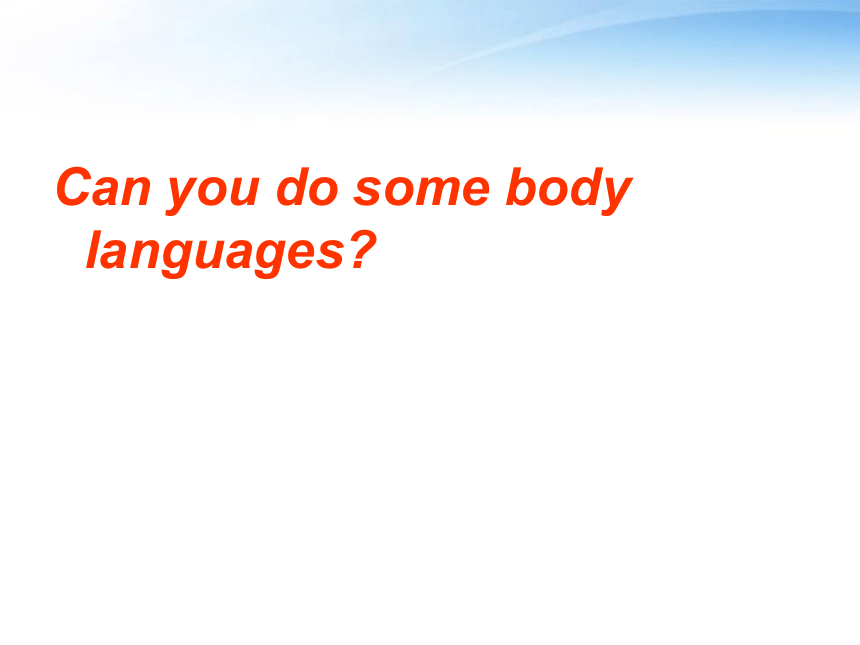 Can you do some body languages?